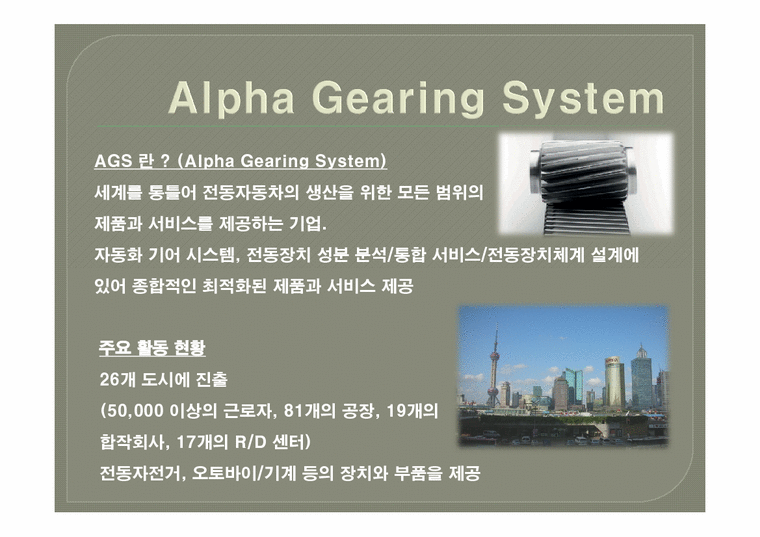 Alpha Gearing System

AGS 란 ? (Alpha Gearing System)
세계를 통틀어 전동자동차의 생산을 위한 모든 범위의 제품과 서비스를 제공하는 기업.
자동화 기어 시스템, 전동장치 성분 분석/통합 서비스/전동장치체계 설계에 있어 종합적인 최적화된 제품과 서비스 제공

주요 활동 현황
26개 도시에 진출
(50,000 이상의 근로자, 81개의 공장, 19개의 합작회사, 17개의 R/D 센터)
전동자전거, 오토바이/기계 등의 장치와 부품을 제공